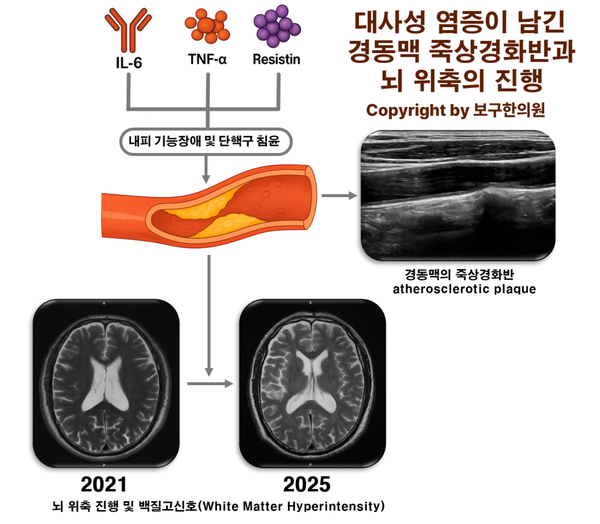 IL-6
TNF-α
Resistin

대사성 염증이 남긴 경동맥 죽상경화반과 뇌 위축의 진행
Copyright by 보구한의원

내피 기능장애 및 단핵구 침윤

경동맥의 죽상경화반
atherosclerotic plaque

2021

2025

뇌 위축 진행 및 백질고신호(White Matter Hyperintensity)